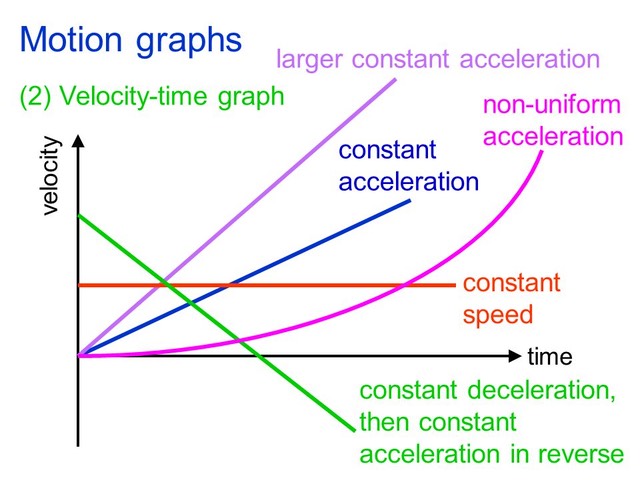 Motion graphs

(2) Velocity-time graph

larger constant acceleration

non-uniform acceleration

constant acceleration

velocity

constant speed

time

constant deceleration, then constant acceleration in reverse